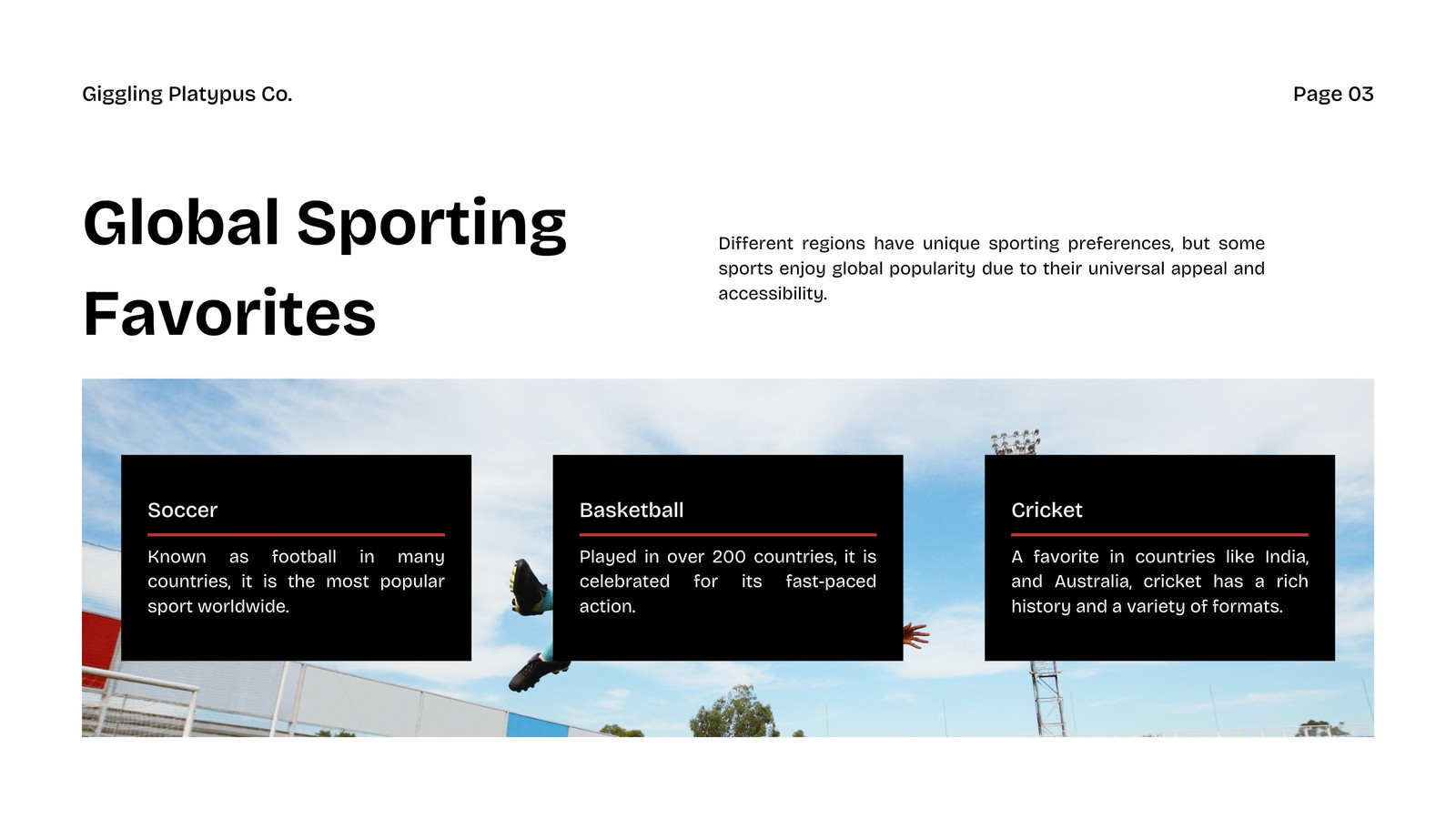 Giggling Platypus Co.

Page 03

Global Sporting Favorites

Different regions have unique sporting preferences, but some sports enjoy global popularity due to their universal appeal and accessibility.

Soccer

Known as football in many countries, it is the most popular sport worldwide.

Basketball

Played in over 200 countries, it is celebrated for its fast-paced action.

Cricket

A favorite in countries like India, and Australia, cricket has a rich history and a variety of formats.